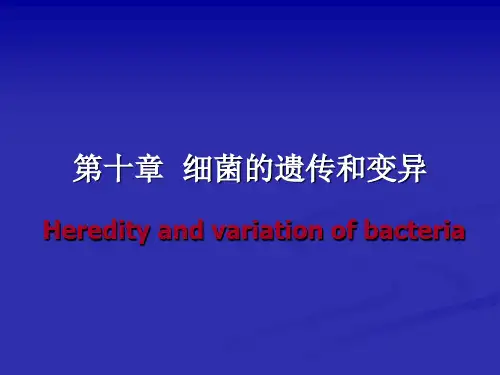 第十章 细菌的遗传和变异

Heredity and variation of bacteria